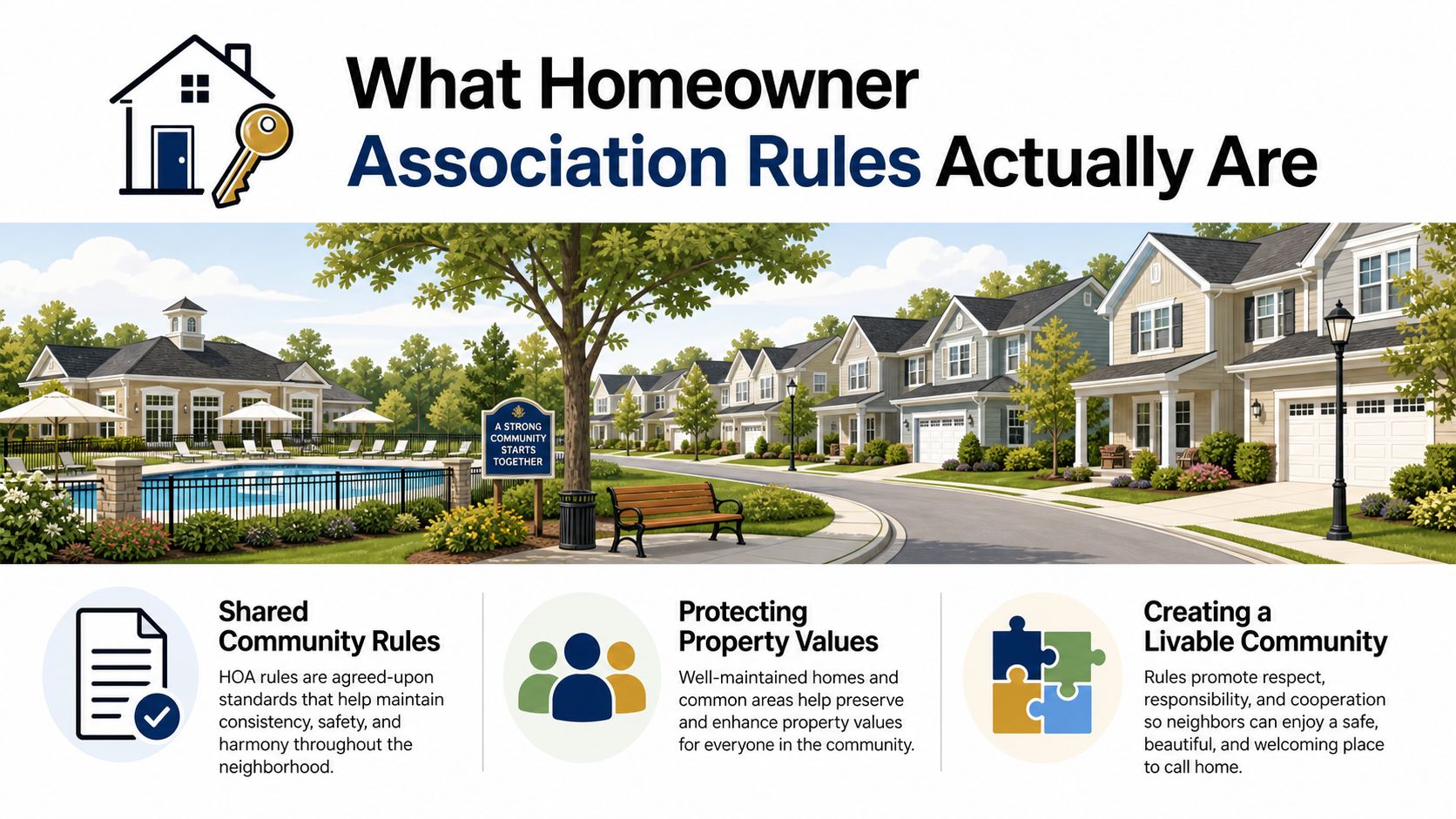 What Homeowner Association Rules Actually Are

A STRONG COMMUNITY STARTS TOGETHER

Shared Community Rules

HOA rules are agreed-upon standards that help maintain consistency, safety, and harmony throughout the neighborhood.

Protecting Property Values

Well-maintained homes and common areas help preserve and enhance property values for everyone in the community.

Creating a Livable Community

Rules promote respect, responsibility, and cooperation so neighbors can enjoy a safe, beautiful, and welcoming place to call home.